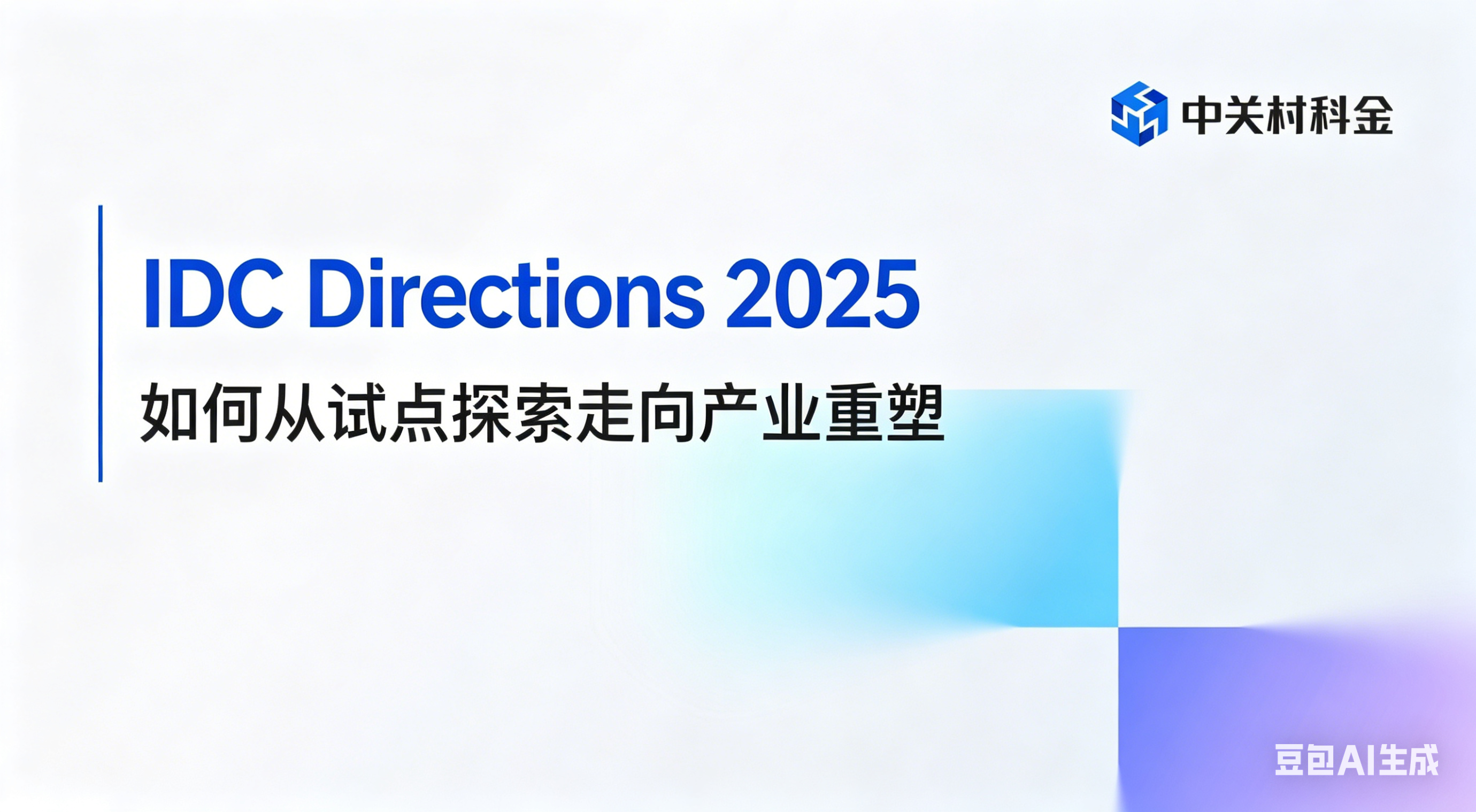 中关村科金

IDC Directions 2025

如何从试点探索走向产业重塑

豆包AI生成